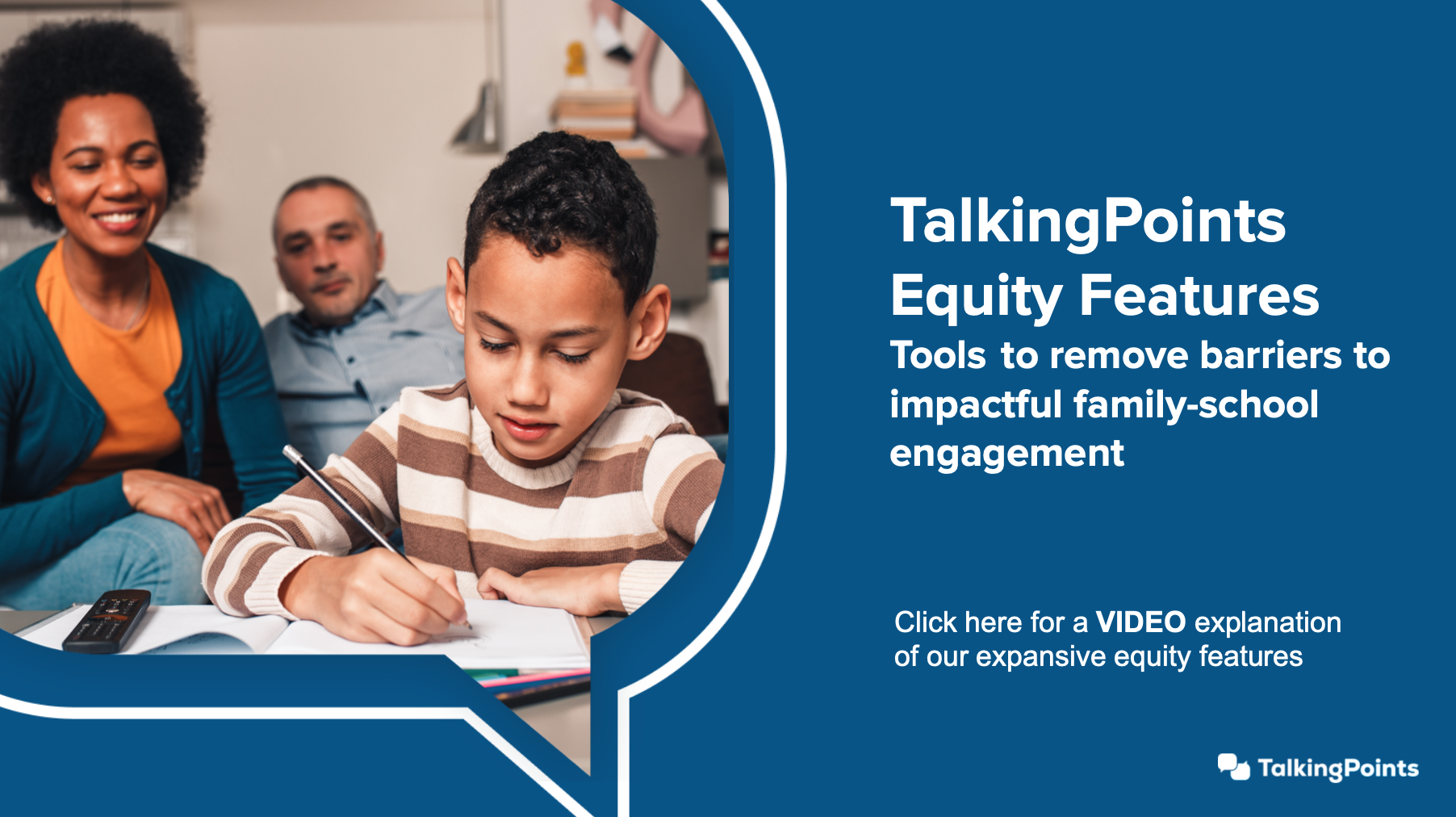 TalkingPoints
Equity Features

Tools to remove barriers to impactful family-school engagement

Click here for a VIDEO explanation of our expansive equity features

TalkingPoints